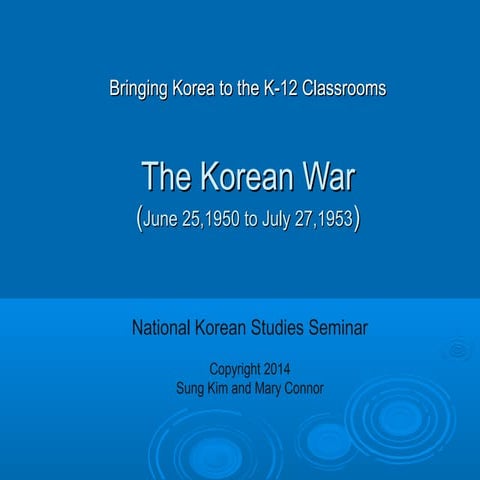 Bringing Korea to the K-12 Classrooms

The Korean War
(June 25,1950 to July 27,1953)

National Korean Studies Seminar

Copyright 2014
Sung Kim and Mary Connor